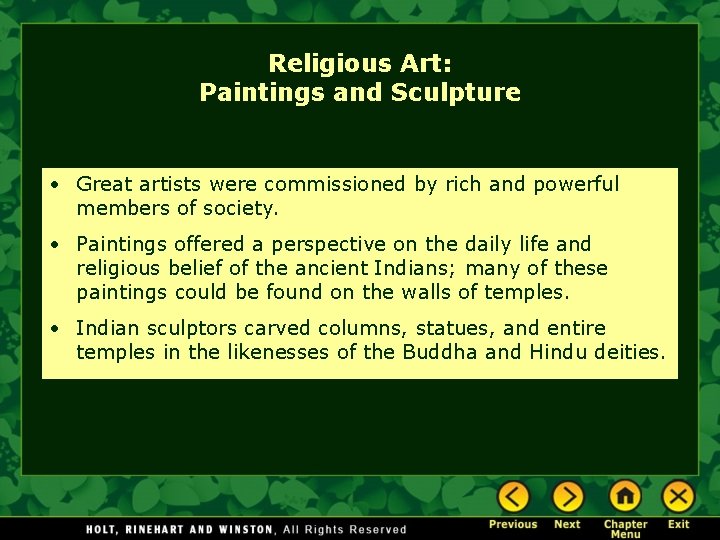 Religious Art:
Paintings and Sculpture

• Great artists were commissioned by rich and powerful members of society.

• Paintings offered a perspective on the daily life and religious belief of the ancient Indians; many of these paintings could be found on the walls of temples.

• Indian sculptors carved columns, statues, and entire temples in the likenesses of the Buddha and Hindu deities.

HOLT, RINEHART AND WINSTON, All Rights Reserved

Previous Next Chapter Menu Exit